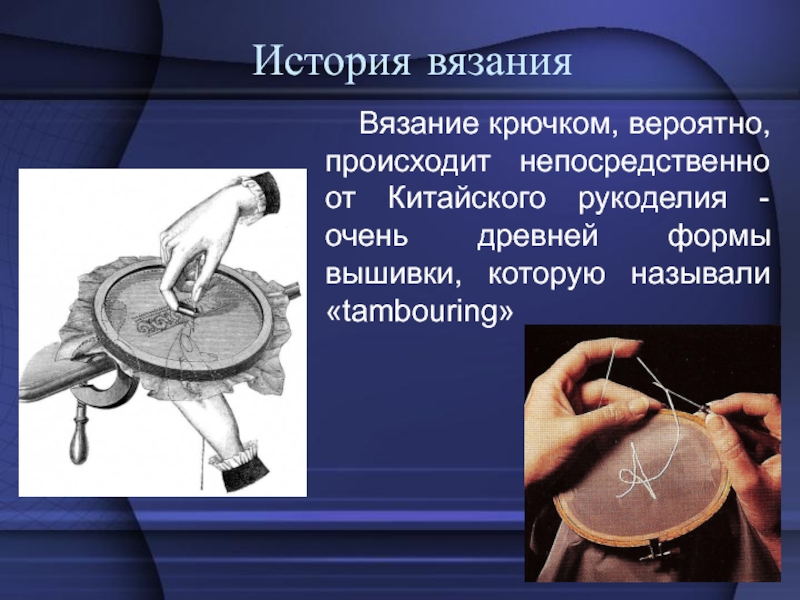 История вязания

Вязание крючком, вероятно, происходит непосредственно от Китайского рукоделия - очень древней формы вышивки, которую называли «tambouring»